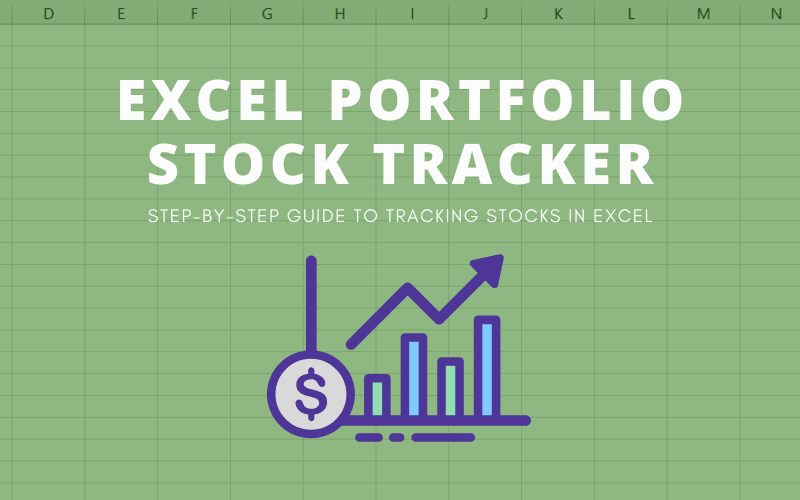 D E F G H I J K L M N

EXCEL PORTFOLIO STOCK TRACKER

STEP-BY-STEP GUIDE TO TRACKING STOCKS IN EXCEL

$